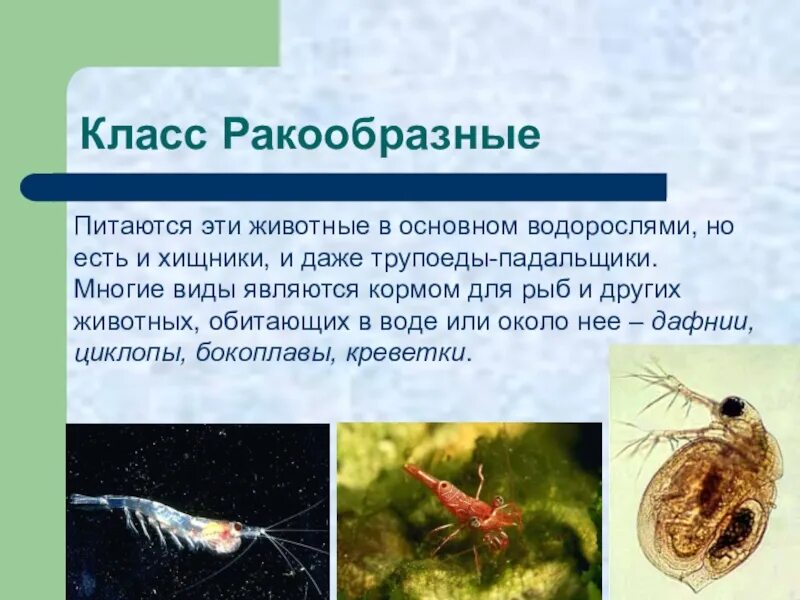 Класс Ракообразные

Питаются эти животные в основном водорослями, но есть и хищники, и даже трупоеды-падальщики. Многие виды являются кормом для рыб и других животных, обитающих в воде или около нее – дафнии, циклопы, бокоплавы, креветки.